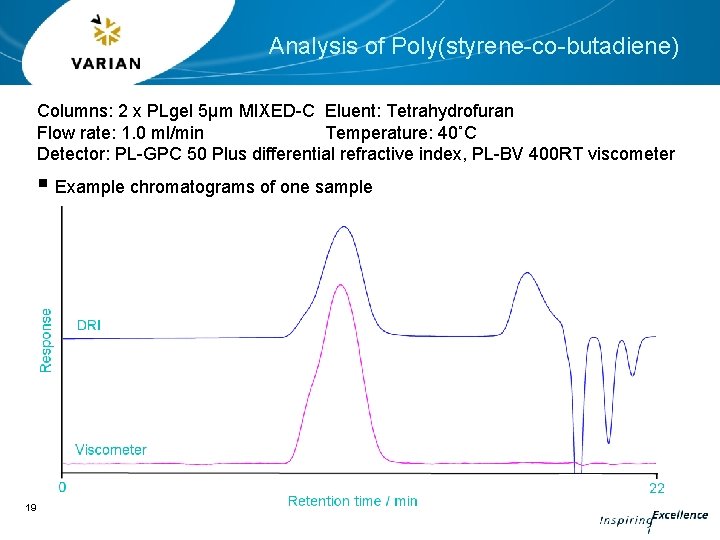 VARIAN

Analysis of Poly(styrene-co-butadiene)

Columns: 2 x PLgel 5µm MIXED-C Eluent: Tetrahydrofuran
Flow rate: 1.0 ml/min Temperature: 40˚C
Detector: PL-GPC 50 Plus differential refractive index, PL-BV 400RT viscometer

▪ Example chromatograms of one sample

Response

DRI

Viscometer

0

22

Retention time / min

19

Inspiring Excellence